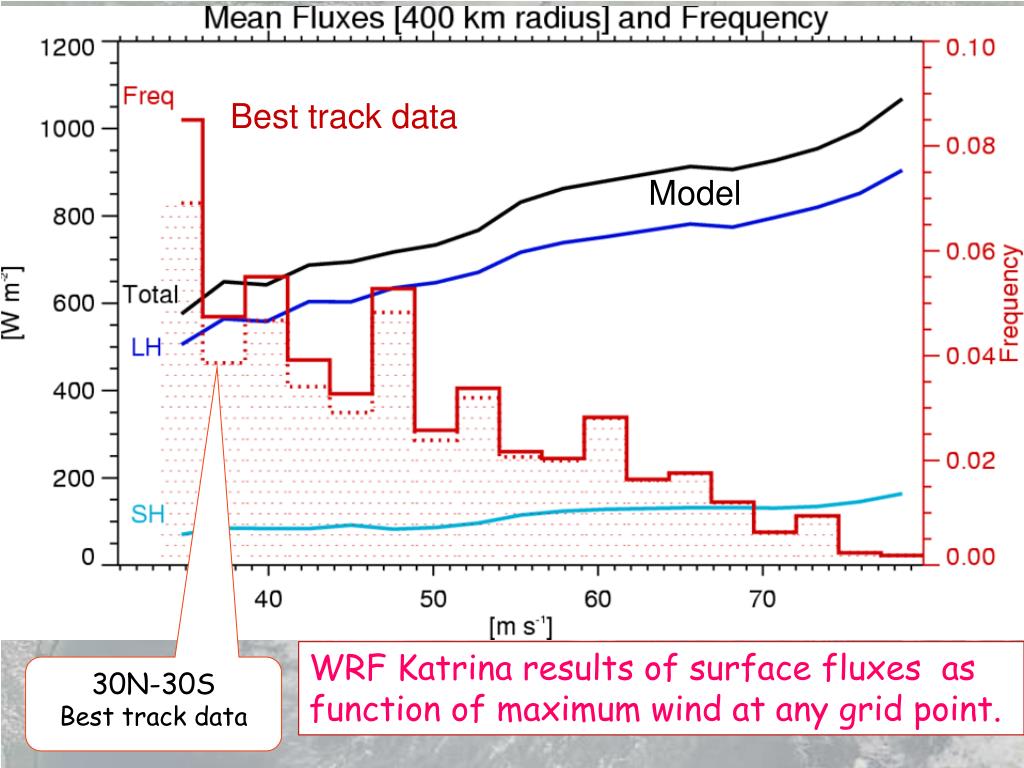 Mean Fluxes [400 km radius] and Frequency

1200
1000
800
600
400
200
0

[W m$^{-2}$]

Freq

Best track data

Model

Total

LH

SH

0.10
0.08
0.06
0.04
0.02
0.00

Frequency

40
50
60
70

[m s$^{-1}$]

30N-30S
Best track data

WRF Katrina results of surface fluxes as function of maximum wind at any grid point.